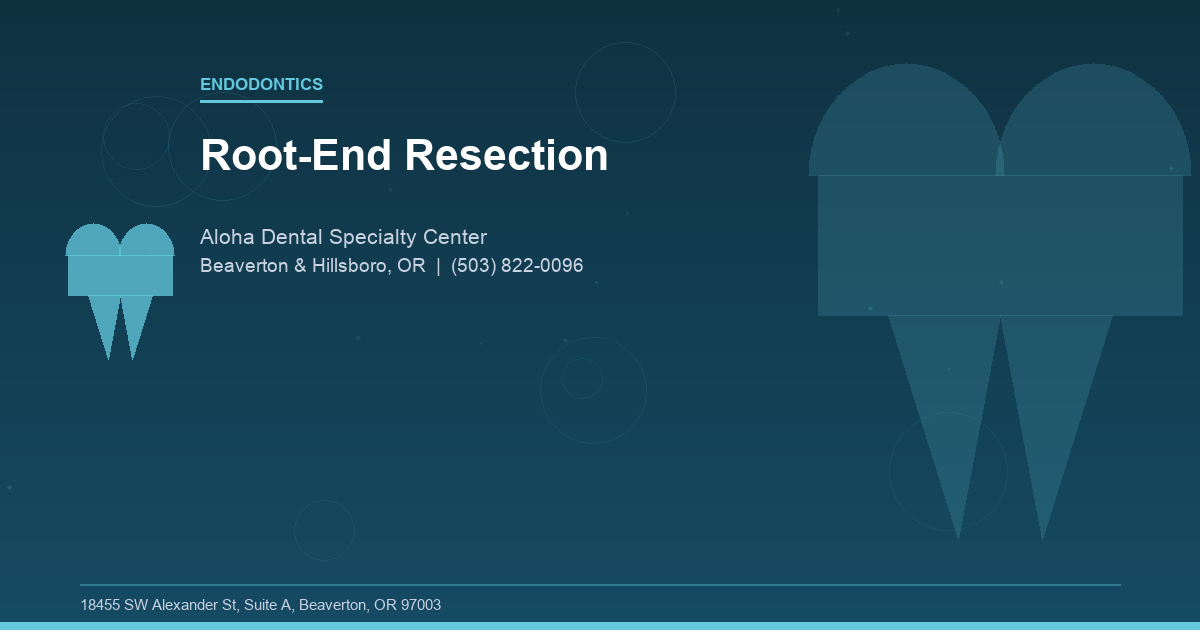 ENDODONTICS

Root-End Resection

Aloha Dental Specialty Center

Beaverton & Hillsboro, OR | (503) 822-0096

18455 SW Alexander St, Suite A, Beaverton, OR 97003